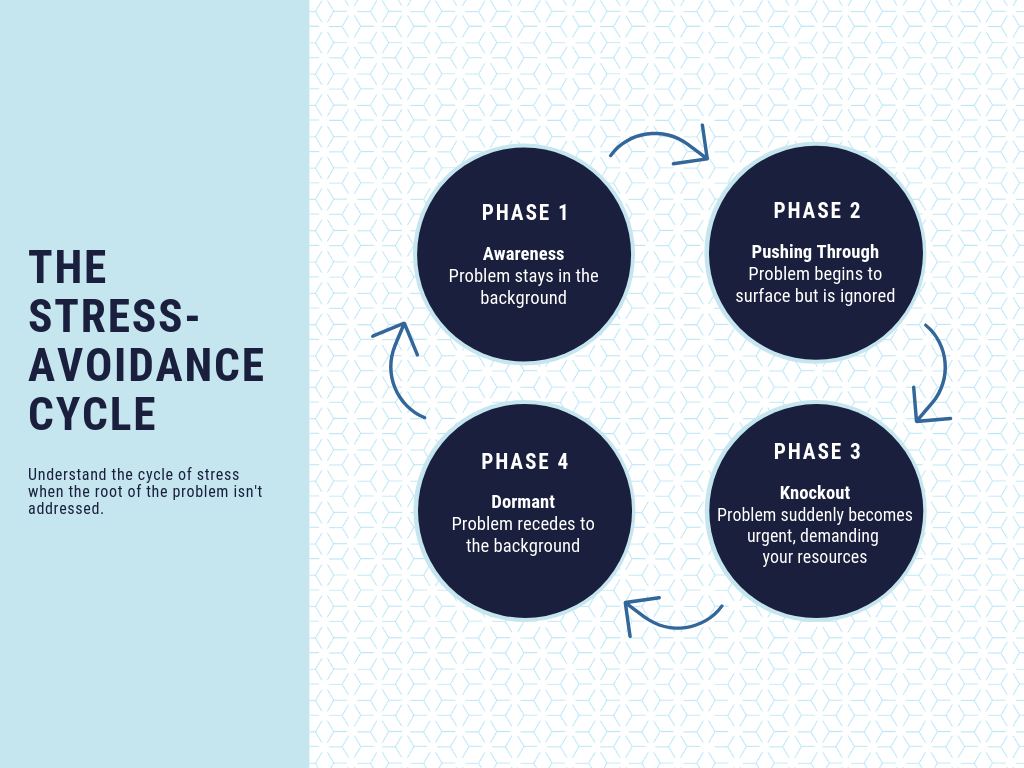 THE STRESS-AVOIDANCE CYCLE

Understand the cycle of stress when the root of the problem isn't addressed.

PHASE 1
Awareness
Problem stays in the background

PHASE 2
Pushing Through
Problem begins to surface but is ignored

PHASE 3
Knockout
Problem suddenly becomes urgent, demanding your resources

PHASE 4
Dormant
Problem recedes to the background